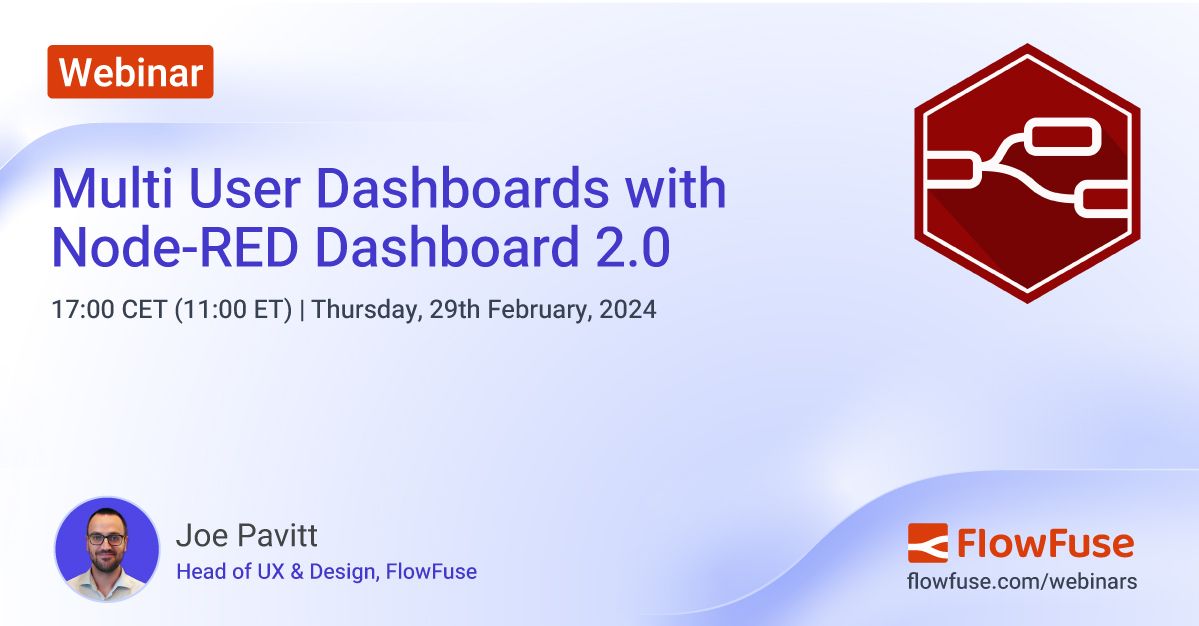 Webinar

Multi User Dashboards with Node-RED Dashboard 2.0

17:00 CET (11:00 ET) | Thursday, 29th February, 2024

Joe Pavitt
Head of UX & Design, FlowFuse

FlowFuse
flowfuse.com/webinars